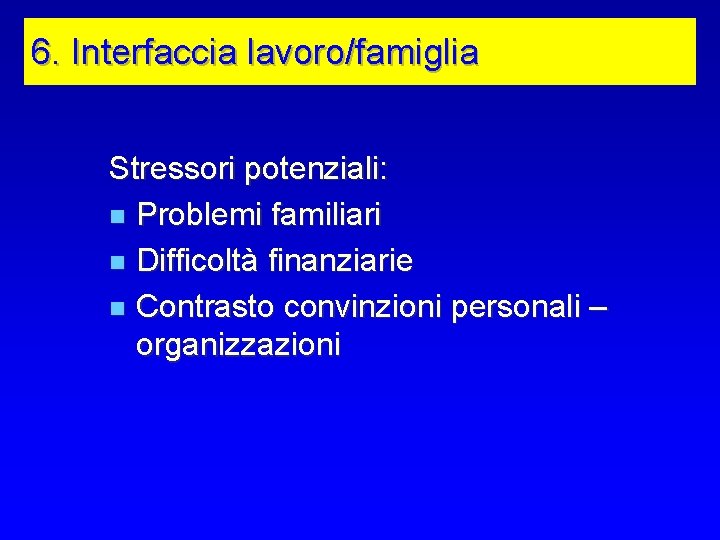 6. Interfaccia lavoro/famiglia

Stressori potenziali:
- Problemi familiari
- Difficoltà finanziarie
- Contrasto convinzioni personali – organizzazioni